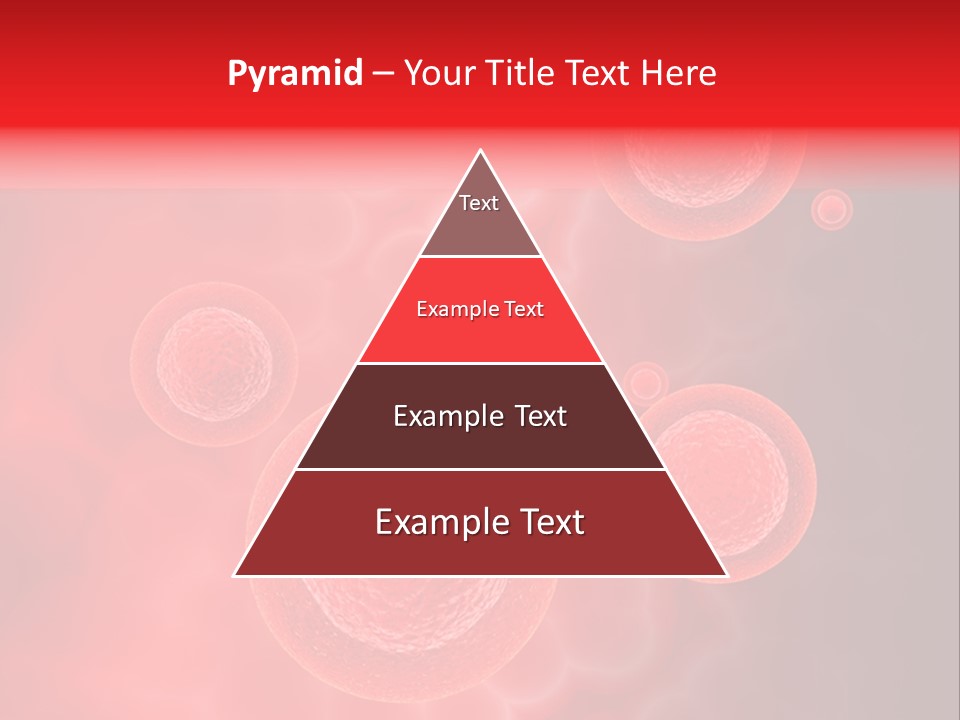 Pyramid – Your Title Text Here

Text

Example Text

Example Text

Example Text